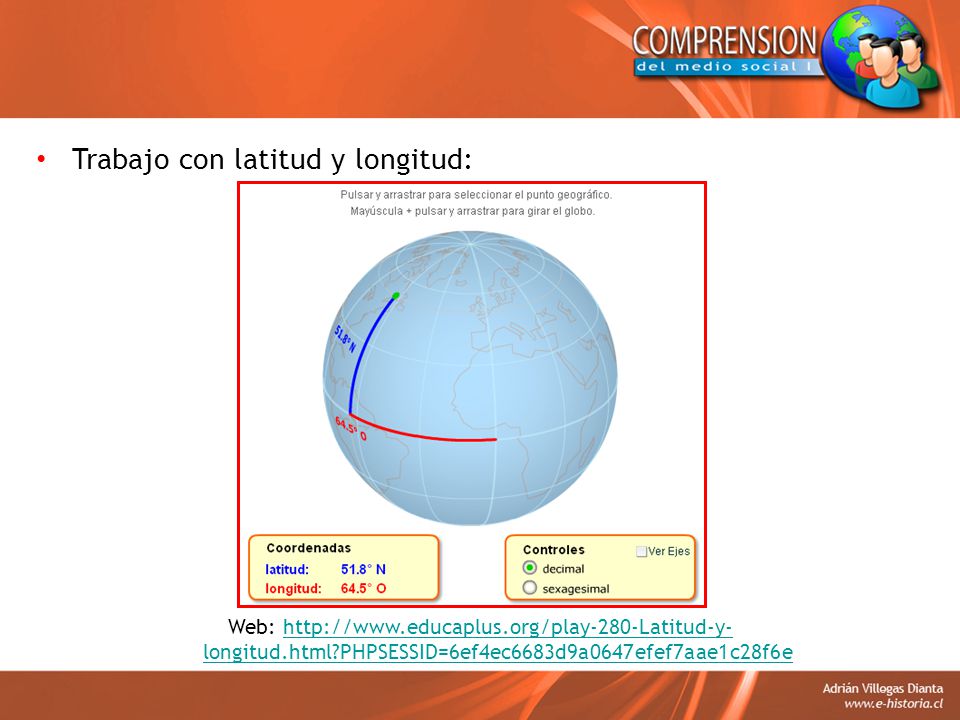 COMPRENSION
del medio social I

• Trabajo con latitud y longitud:

Pulsar y arrastrar para seleccionar el punto geográfico.
Mayúscula + pulsar y arrastrar para girar el globo.

51.8° N
64.5° O

Coordenadas
latitud: 51.8° N
longitud: 64.5° O

Controles
Ver Ejes
decimal
sexagesimal

Web: http://www.educaplus.org/play-280-Latitud-y-longitud.html?PHPSESSID=6ef4ec6683d9a0647efef7aae1c28f6e

Adrián Villegas Dianta
www.e-historia.cl